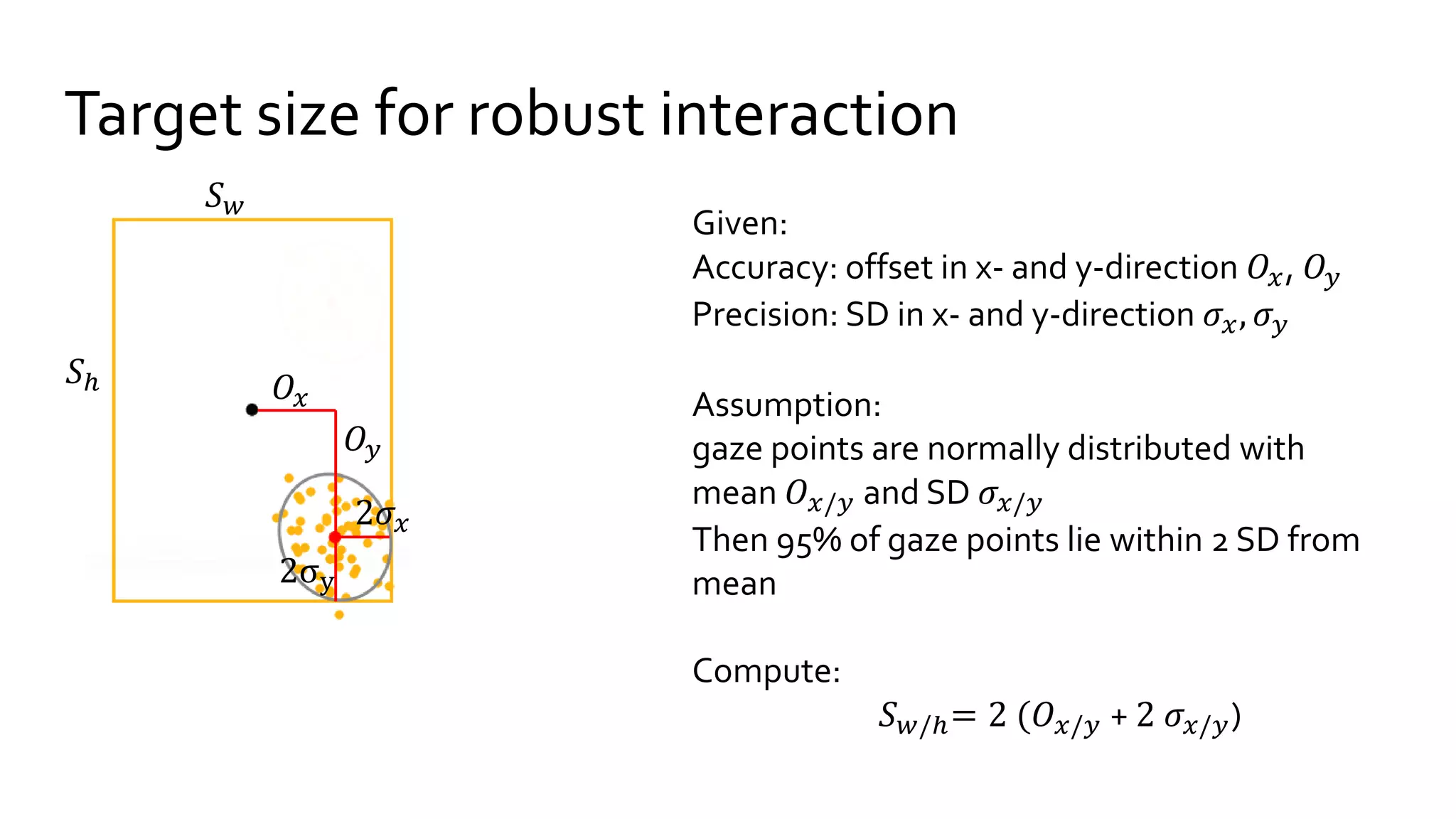 Target size for robust interaction

$S_w$

$S_h$

$O_x$

$O_y$

$2\sigma_x$

$2\sigma_y$

Given:
Accuracy: offset in x- and y-direction $O_x$, $O_y$
Precision: SD in x- and y-direction $\sigma_x, \sigma_y$

Assumption:
gaze points are normally distributed with mean $O_{x/y}$ and SD $\sigma_{x/y}$
Then 95% of gaze points lie within 2 SD from mean

Compute:
$S_{w/h} = 2\ (O_{x/y} + 2\ \sigma_{x/y})$